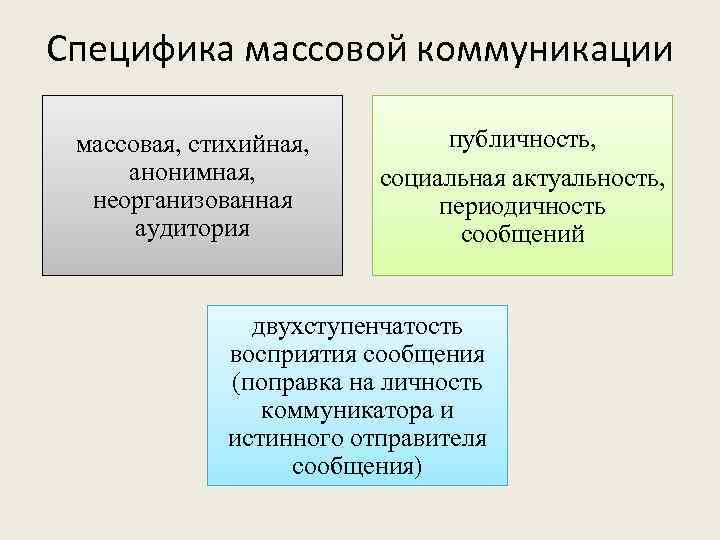 Специфика массовой коммуникации

массовая, стихийная, анонимная, неорганизованная аудитория

публичность,

социальная актуальность, периодичность сообщений

двухступенчатость восприятия сообщения (поправка на личность коммуникатора и истинного отправителя сообщения)